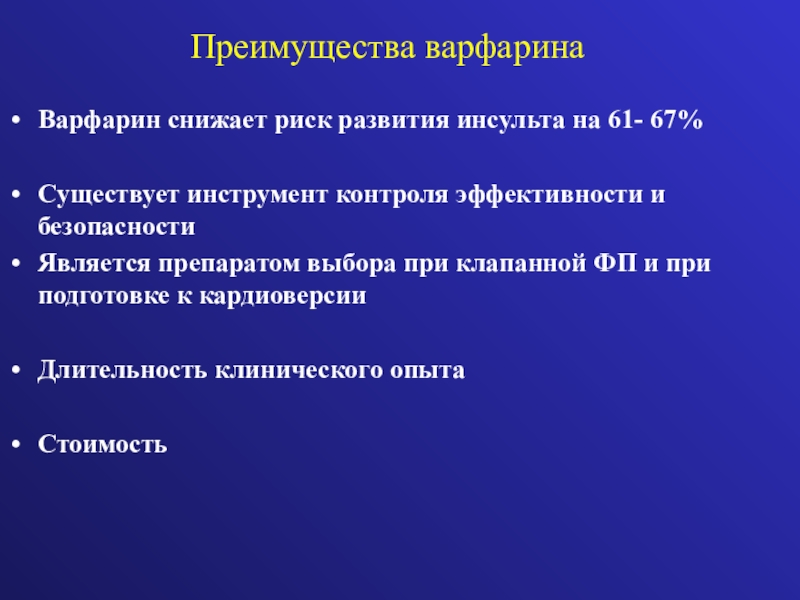 Преимущества варфарина

• Варфарин снижает риск развития инсульта на 61- 67%

• Существует инструмент контроля эффективности и безопасности
• Является препаратом выбора при клапанной ФП и при подготовке к кардиоверсии

• Длительность клинического опыта

• Стоимость